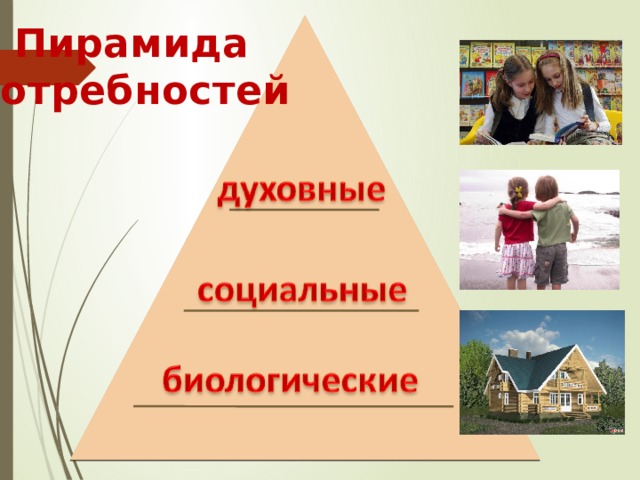 Пирамида
отребностей

духовные

социальные

биологические